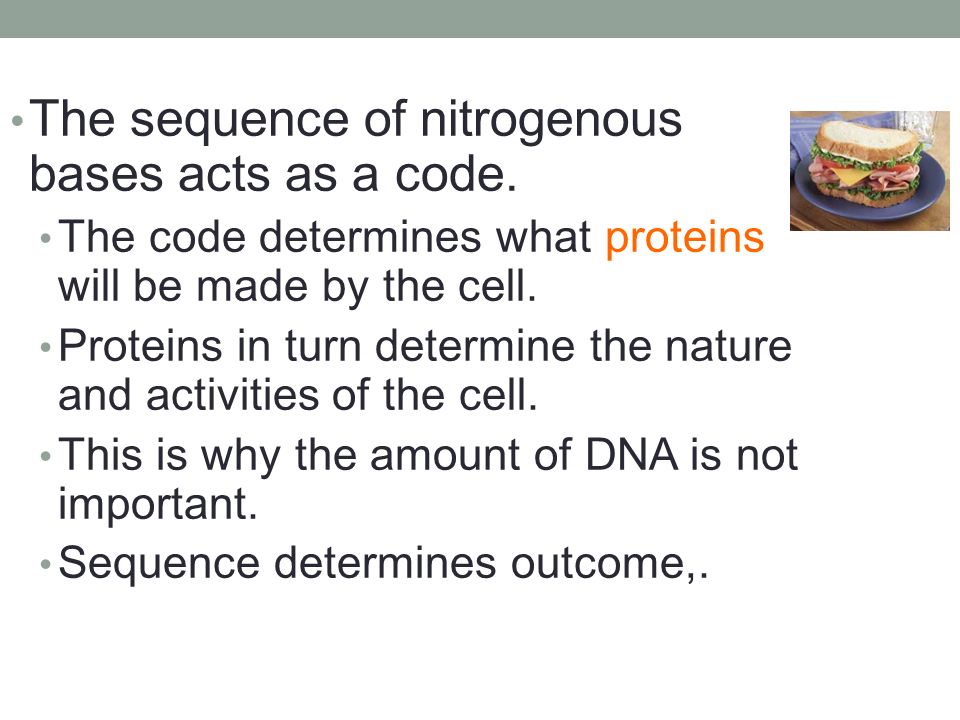 • The sequence of nitrogenous bases acts as a code.

• The code determines what proteins will be made by the cell.

• Proteins in turn determine the nature and activities of the cell.

• This is why the amount of DNA is not important.

• Sequence determines outcome,.